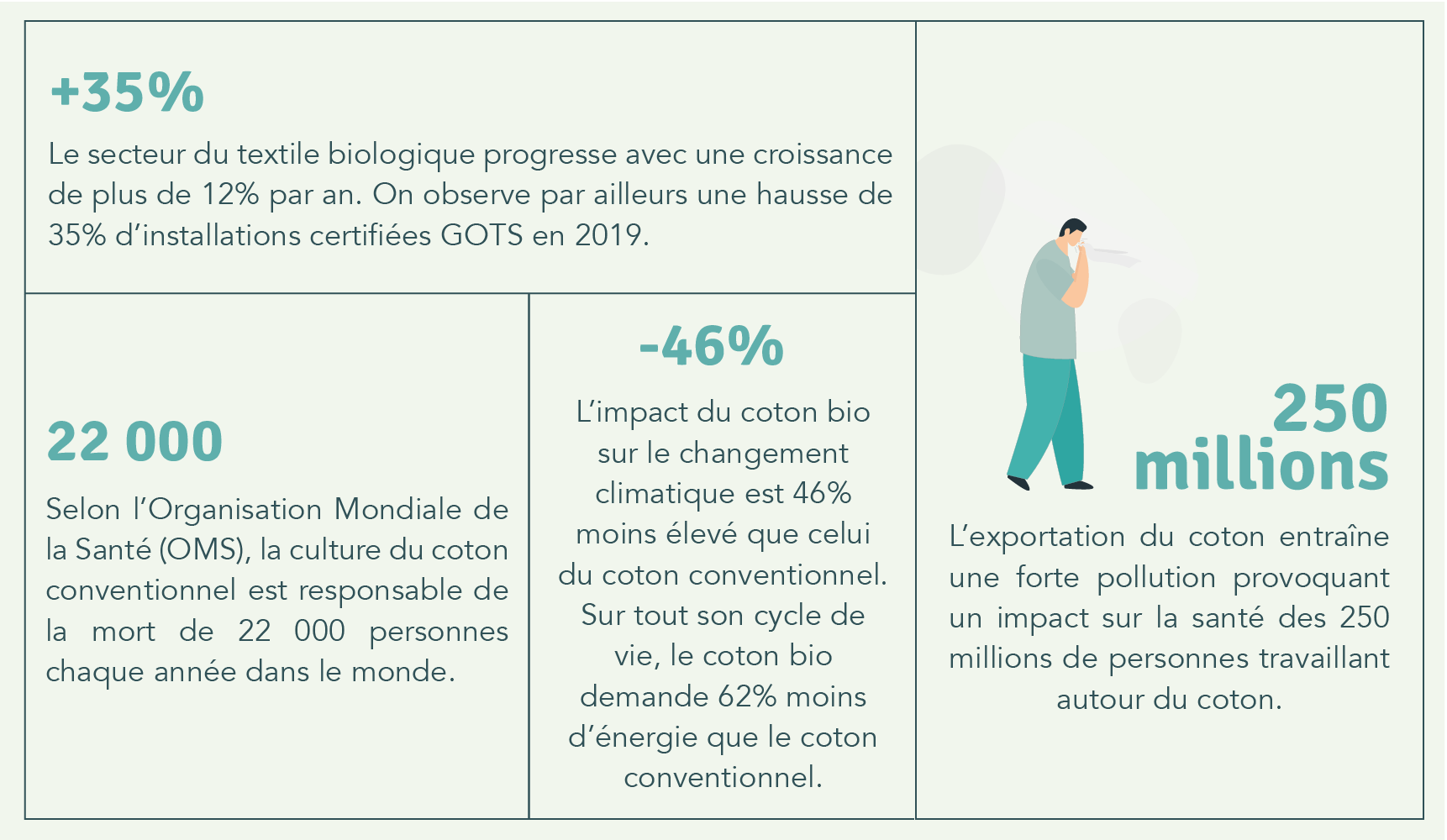 +35%

Le secteur du textile biologique progresse avec une croissance de plus de 12% par an. On observe par ailleurs une hausse de 35% d'installations certifiées GOTS en 2019.

22 000

Selon l'Organisation Mondiale de la Santé (OMS), la culture du coton conventionnel est responsable de la mort de 22 000 personnes chaque année dans le monde.

-46%

L'impact du coton bio sur le changement climatique est 46% moins élevé que celui du coton conventionnel. Sur tout son cycle de vie, le coton bio demande 62% moins d'énergie que le coton conventionnel.

250 millions

L'exportation du coton entraîne une forte pollution provoquant un impact sur la santé des 250 millions de personnes travaillant autour du coton.